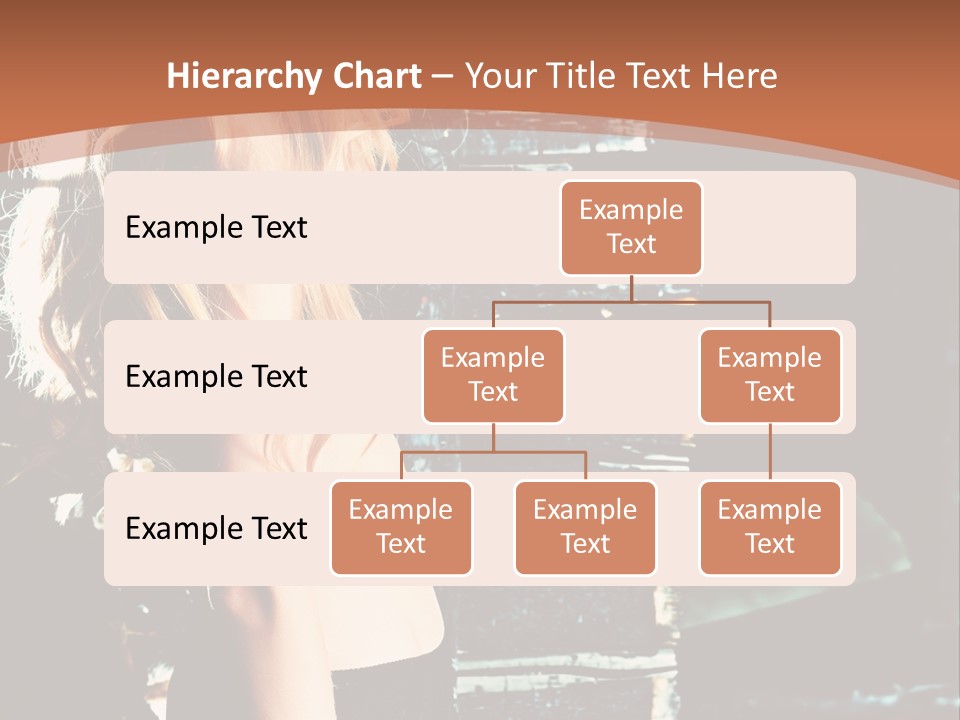 Hierarchy Chart – Your Title Text Here

Example Text

Example Text

Example Text

Example Text

Example Text

Example Text

Example Text

Example Text

Example Text